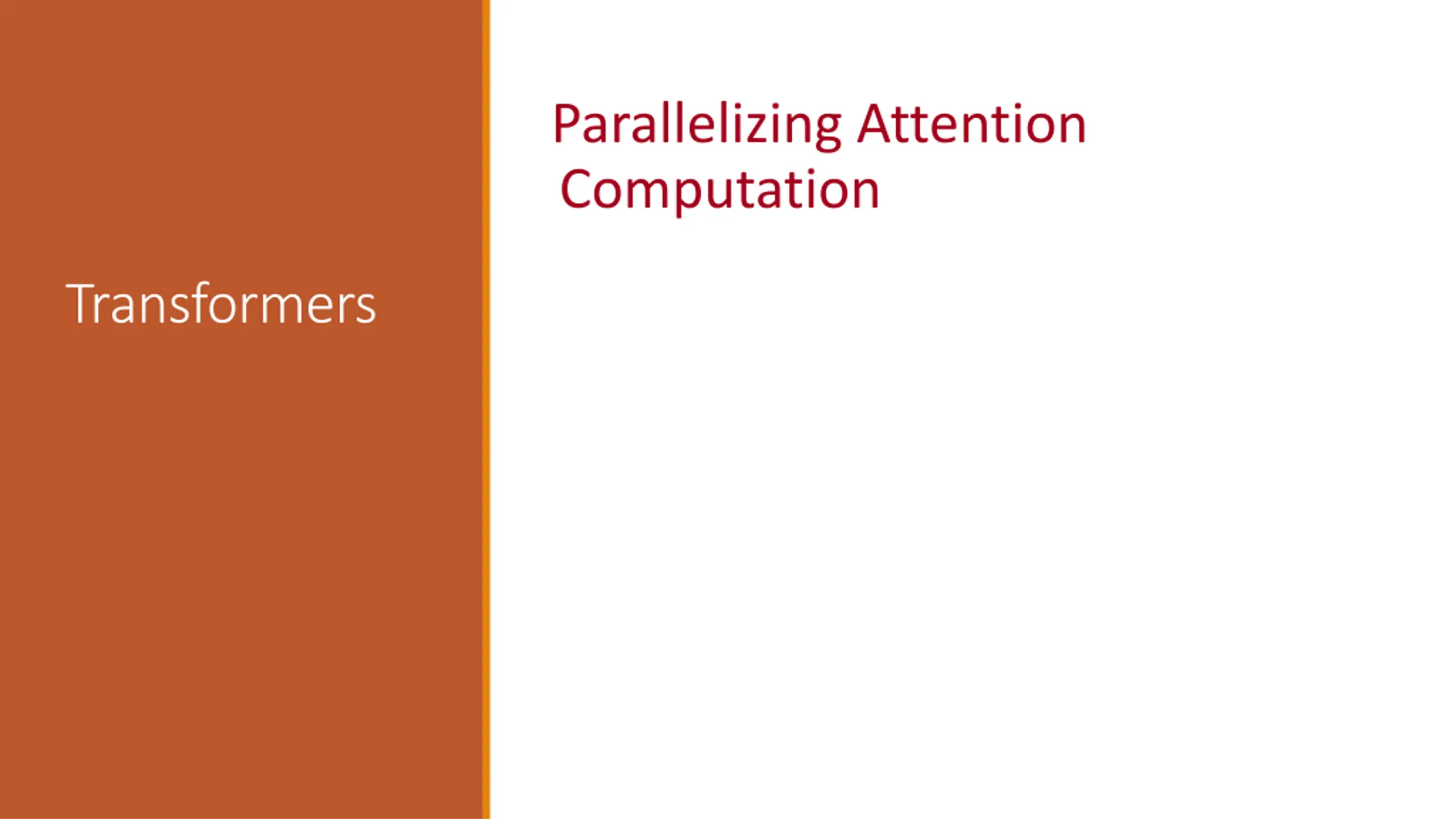 Transformers

Parallelizing Attention Computation